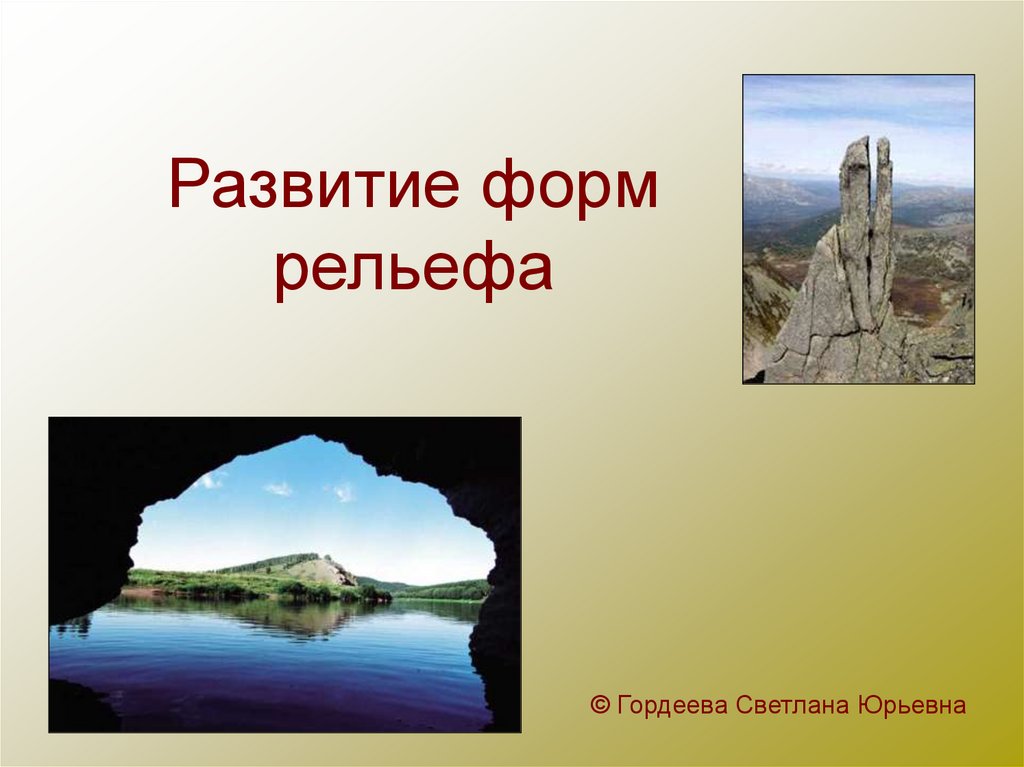 Развитие форм рельефа

© Гордеева Светлана Юрьевна